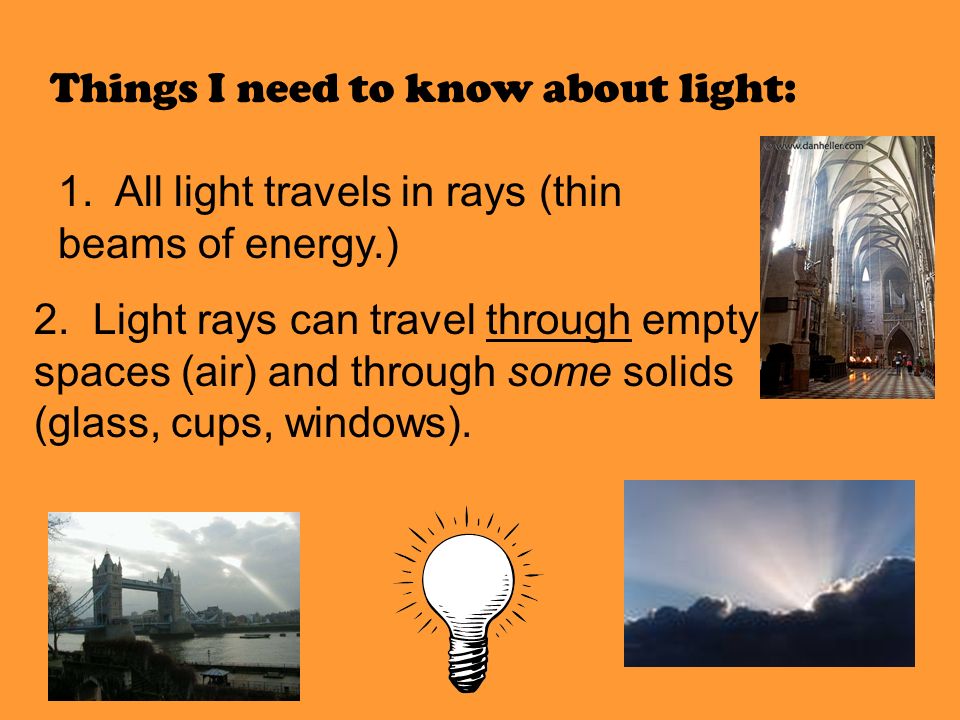 Things I need to know about light:

1. All light travels in rays (thin beams of energy.)

2. Light rays can travel through empty spaces (air) and through some solids (glass, cups, windows).

© www.danheller.com